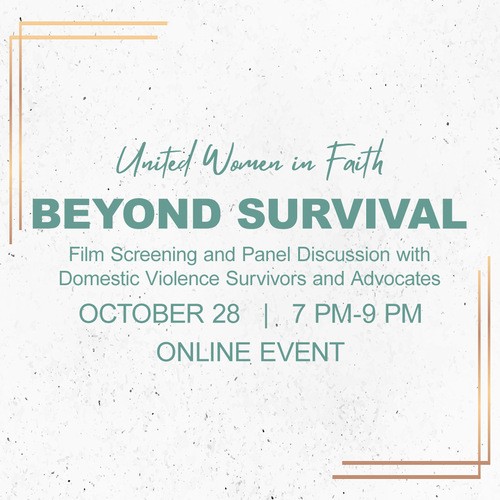 United Women in Faith

BEYOND SURVIVAL

Film Screening and Panel Discussion with Domestic Violence Survivors and Advocates

OCTOBER 28 | 7 PM-9 PM

ONLINE EVENT